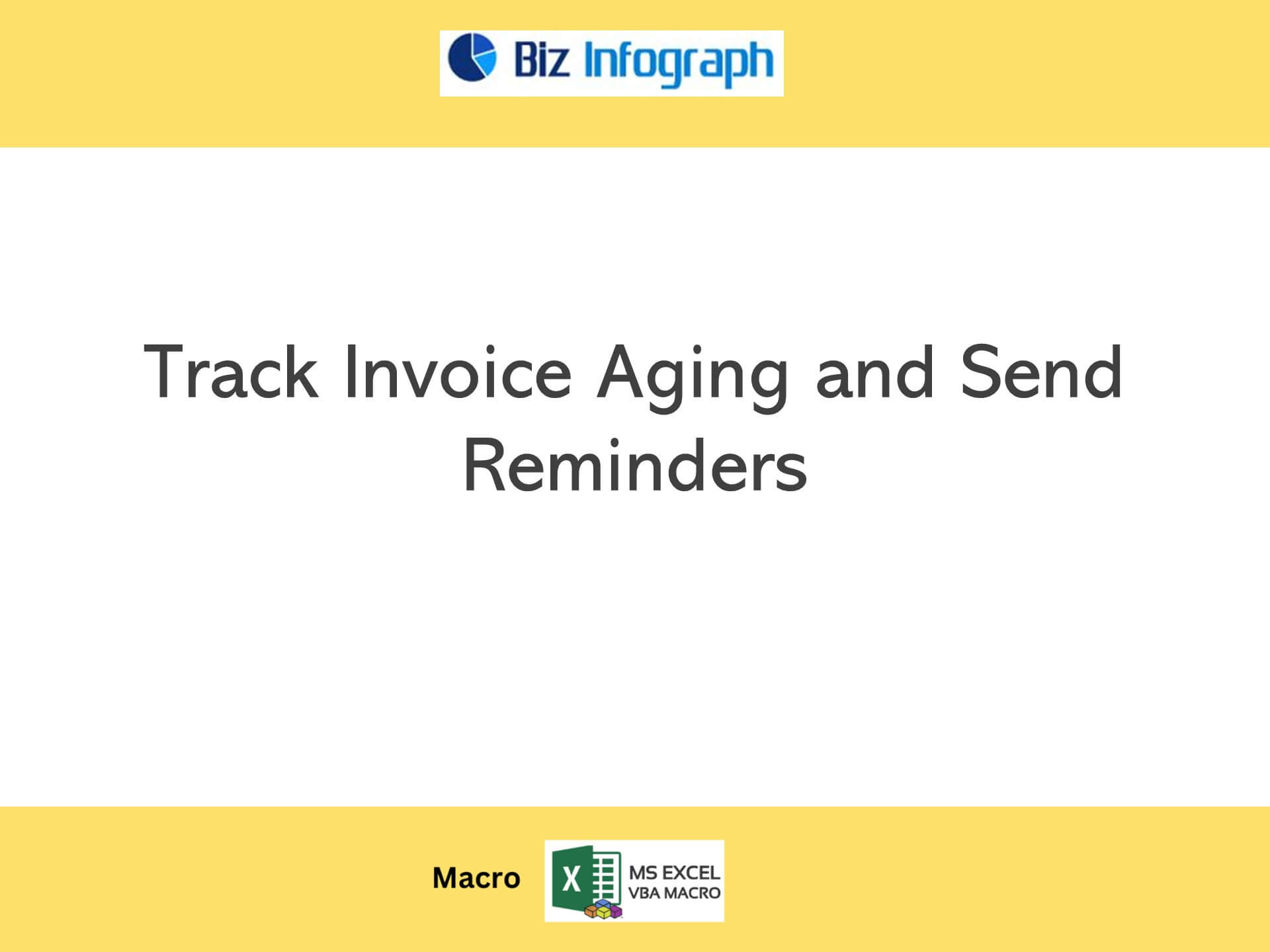 Biz Infograph

Track Invoice Aging and Send Reminders

Macro

X

MS EXCEL
VBA MACRO